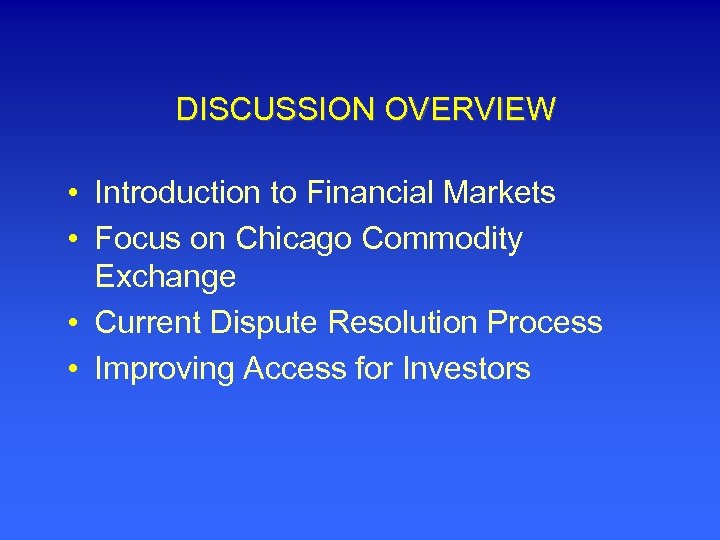 DISCUSSION OVERVIEW

• Introduction to Financial Markets
• Focus on Chicago Commodity Exchange
• Current Dispute Resolution Process
• Improving Access for Investors